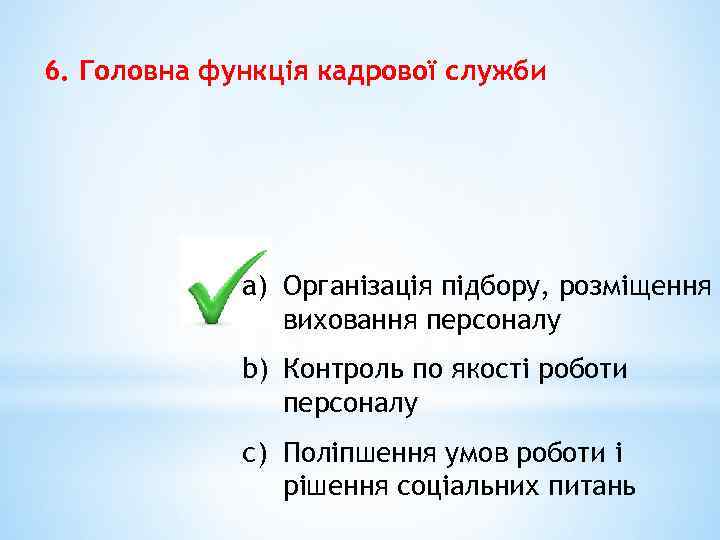 6. Головна функція кадрової служби

a) Організація підбору, розміщення виховання персоналу

b) Контроль по якості роботи персоналу

c) Поліпшення умов роботи і рішення соціальних питань